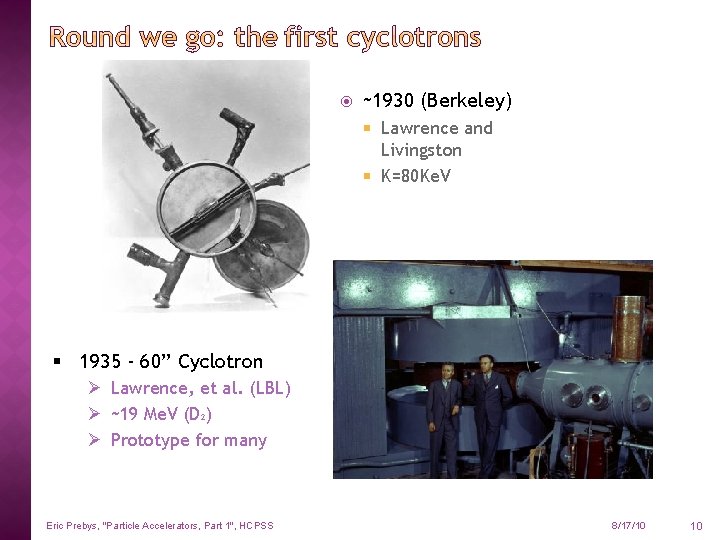 Round we go: the first cyclotrons

~1930 (Berkeley)
Lawrence and Livingston
K=80KeV

1935 - 60” Cyclotron
Lawrence, et al. (LBL)
~19 MeV ($D_2$)
Prototype for many

Eric Prebys, "Particle Accelerators, Part 1", HCPSS 8/17/10 10